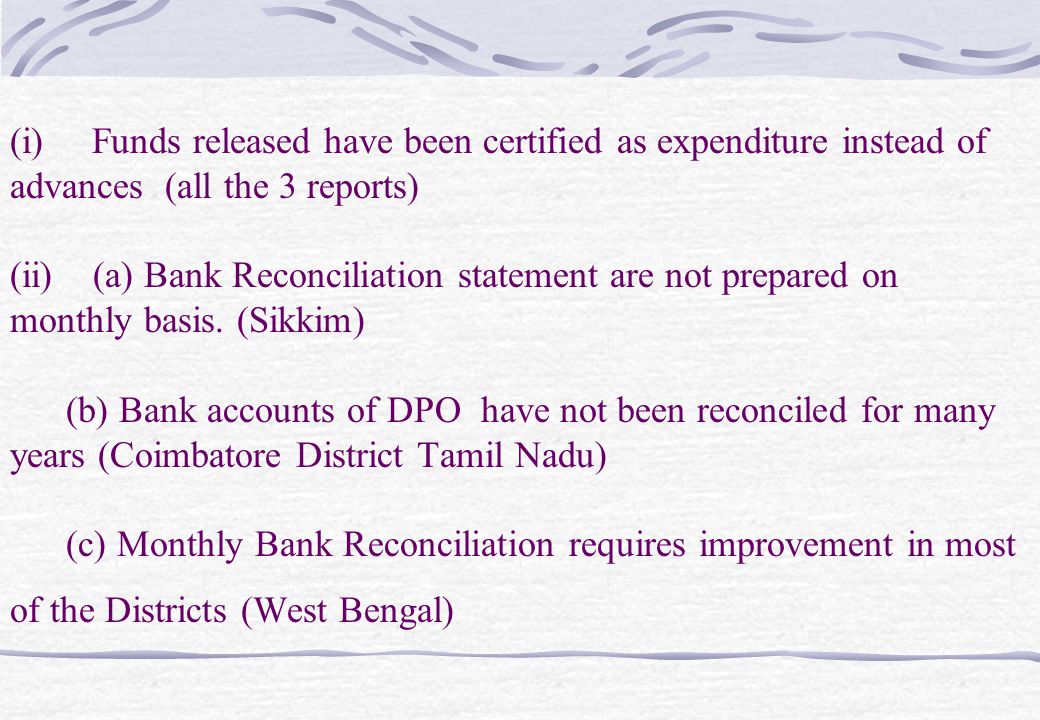 (i) Funds released have been certified as expenditure instead of advances (all the 3 reports)

(ii) (a) Bank Reconciliation statement are not prepared on monthly basis. (Sikkim)

(b) Bank accounts of DPO have not been reconciled for many years (Coimbatore District Tamil Nadu)

(c) Monthly Bank Reconciliation requires improvement in most of the Districts (West Bengal)